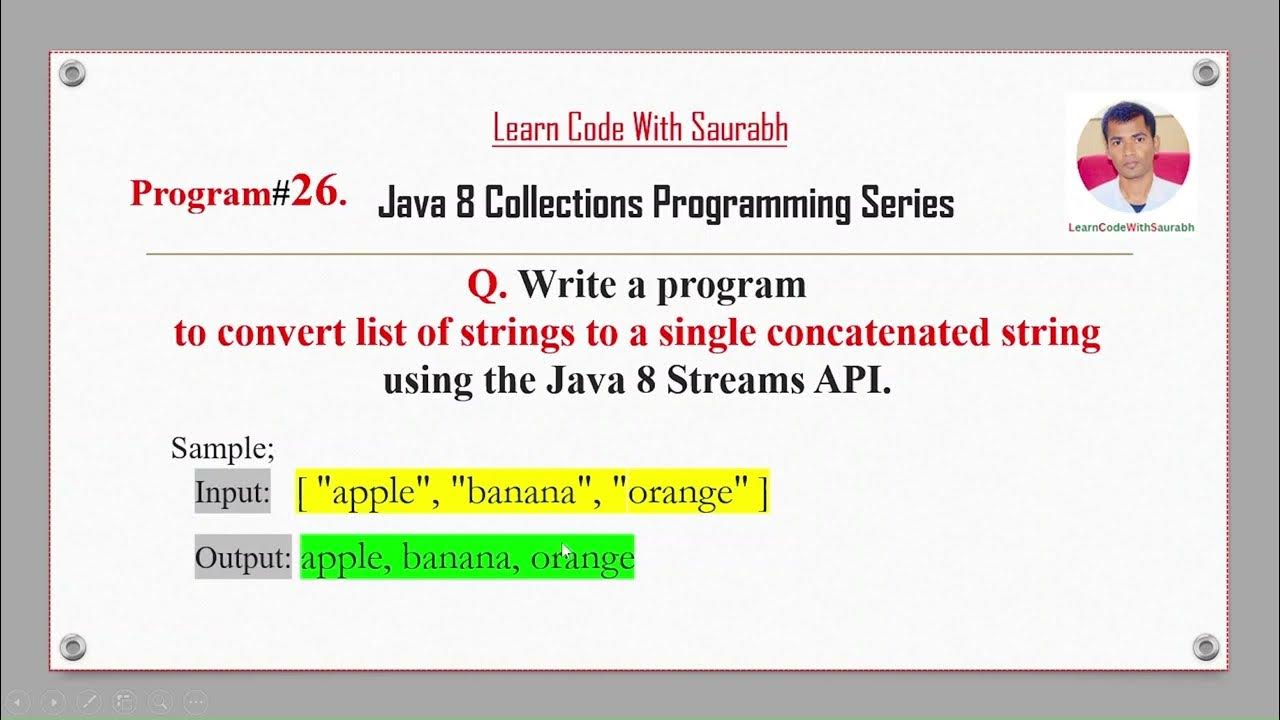 Learn Code With Saurabh

Program#26. Java 8 Collections Programming Series

LearnCodeWithSaurabh

Q. Write a program to convert list of strings to a single concatenated string using the Java 8 Streams API.

Sample;

Input: [ "apple", "banana", "orange" ]

Output: apple, banana, orange